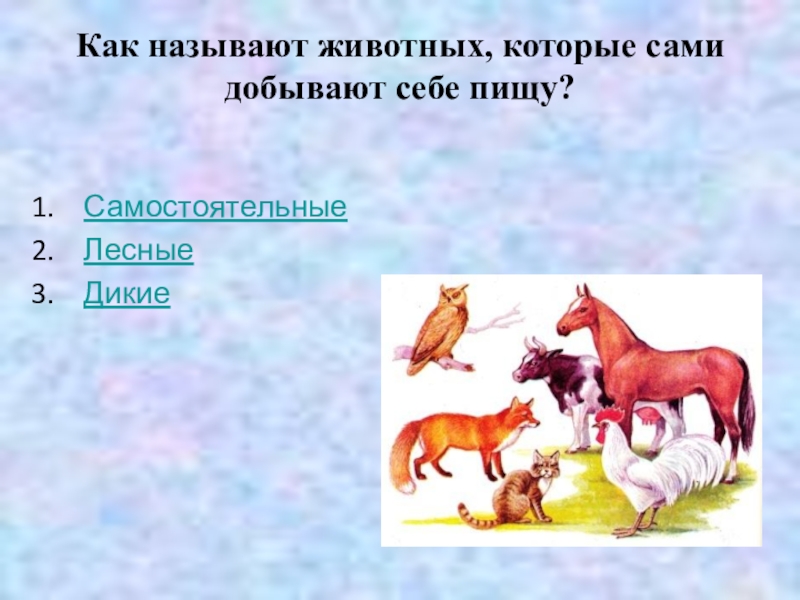 Как называют животных, которые сами добывают себе пищу?

1. Самостоятельные
2. Лесные
3. Дикие